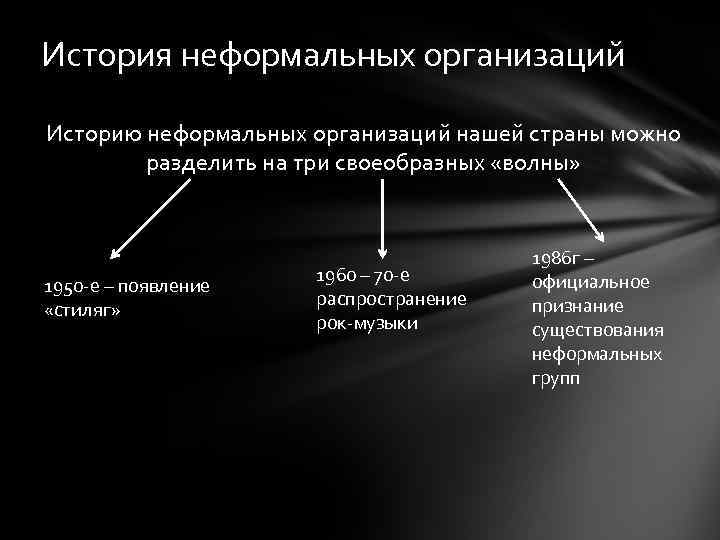 История неформальных организаций

Историю неформальных организаций нашей страны можно разделить на три своеобразных «волны»

1950-е – появление «стиляг»

1960 – 70-е распространение рок-музыки

1986г – официальное признание существования неформальных групп